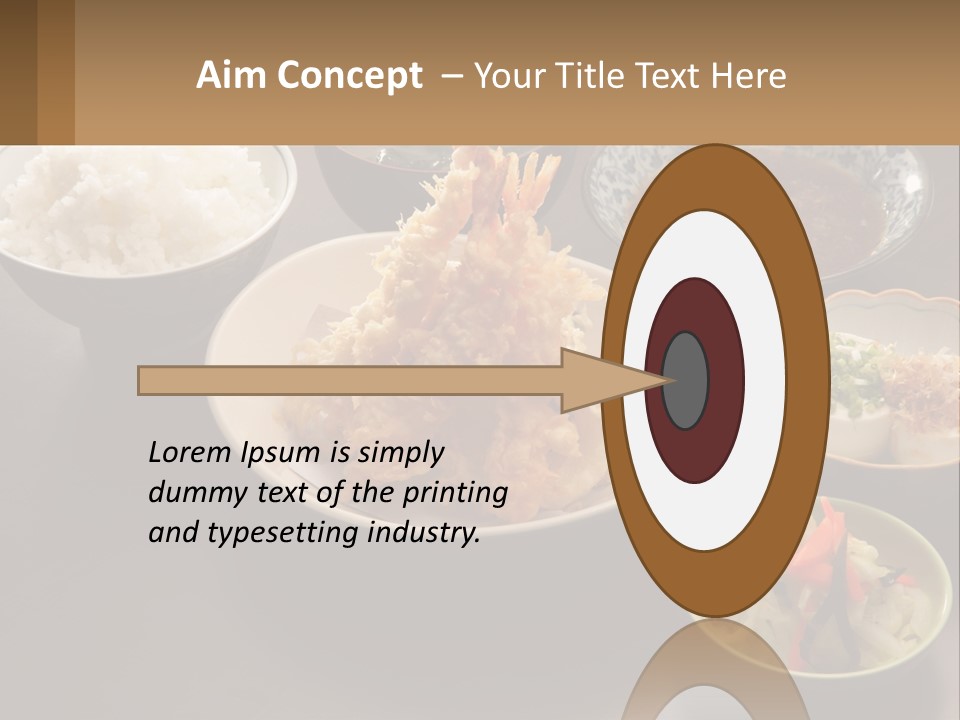 Aim Concept – Your Title Text Here

Lorem Ipsum is simply dummy text of the printing and typesetting industry.